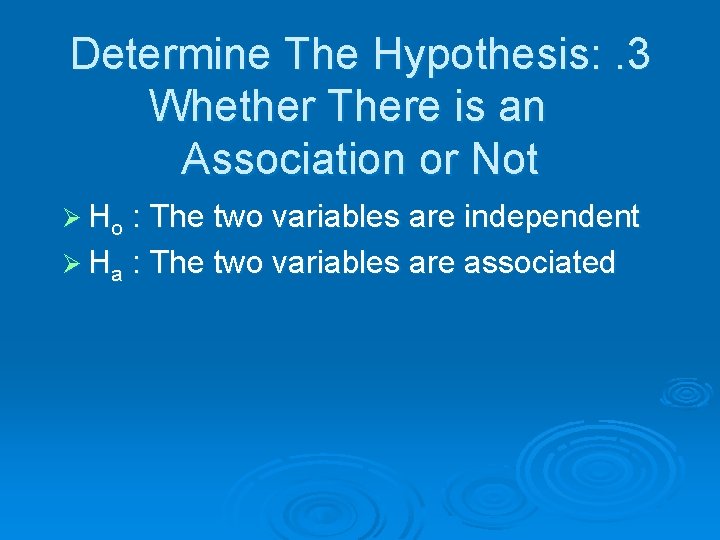 Determine The Hypothesis: .3 Whether There is an Association or Not

➢ $H_o$ : The two variables are independent
➢ $H_a$ : The two variables are associated